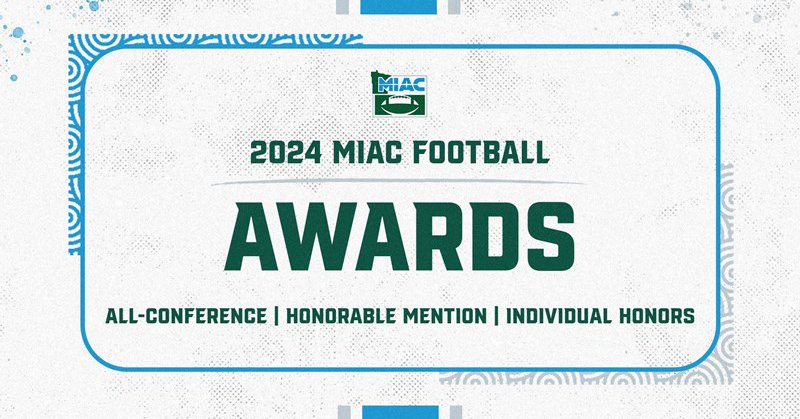 MIAC

2024 MIAC FOOTBALL

AWARDS

ALL-CONFERENCE | HONORABLE MENTION | INDIVIDUAL HONORS